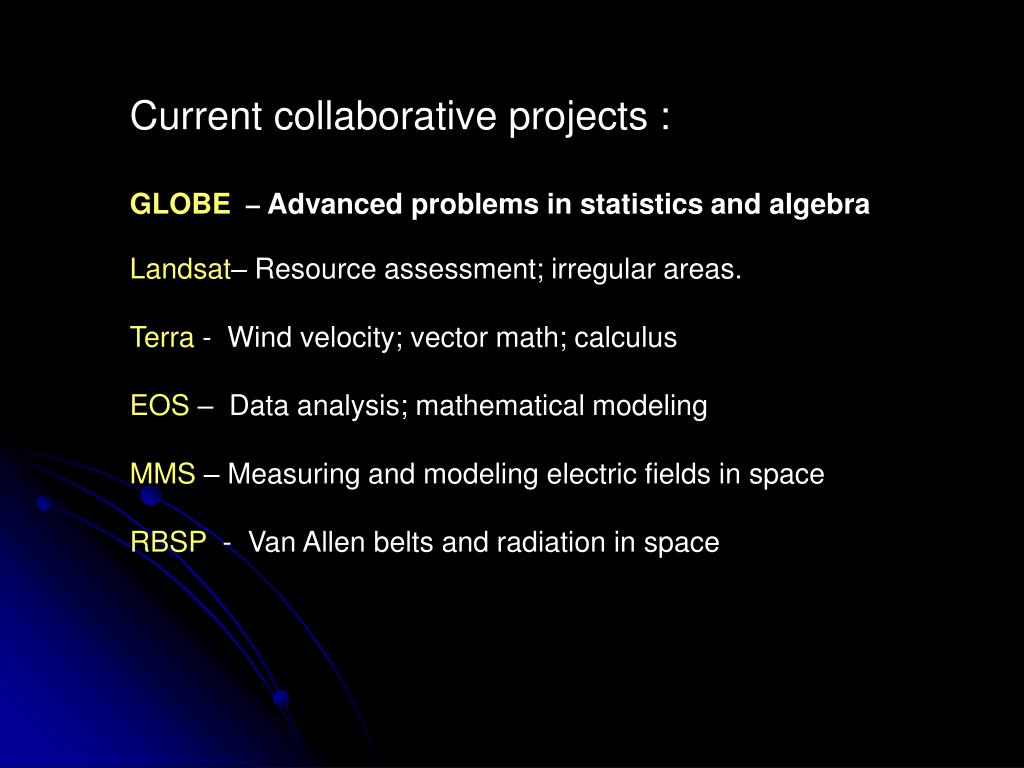 Current collaborative projects :

GLOBE – Advanced problems in statistics and algebra

Landsat– Resource assessment; irregular areas.

Terra - Wind velocity; vector math; calculus

EOS – Data analysis; mathematical modeling

MMS – Measuring and modeling electric fields in space

RBSP - Van Allen belts and radiation in space